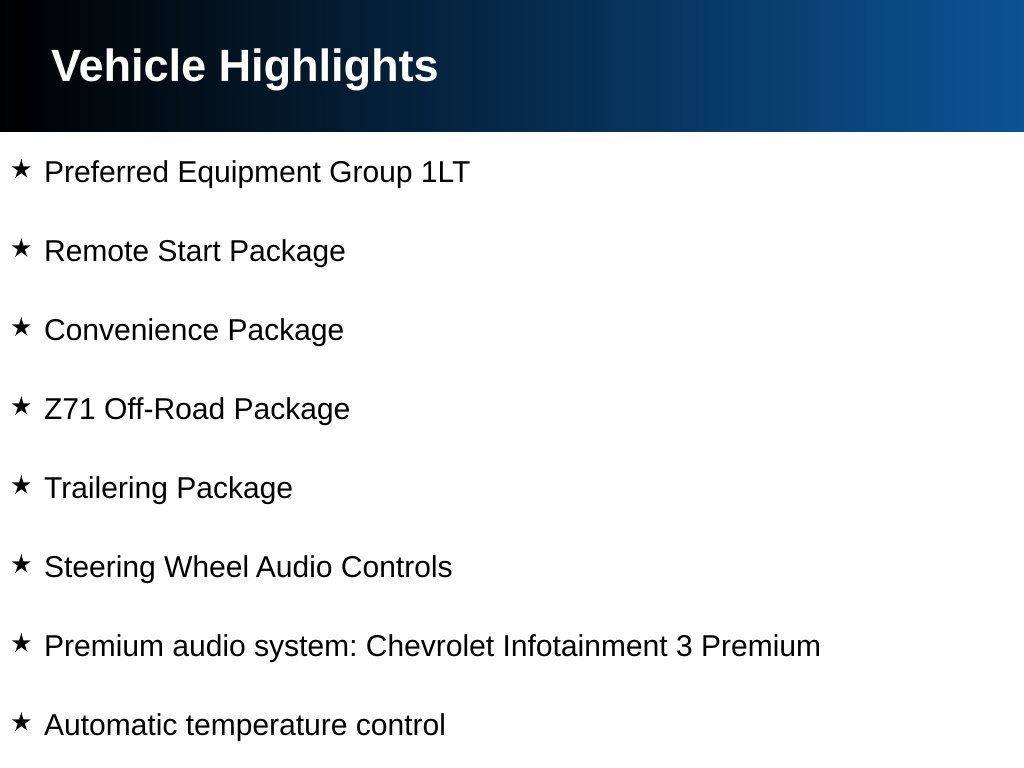 Vehicle Highlights

★ Preferred Equipment Group 1LT

★ Remote Start Package

★ Convenience Package

★ Z71 Off-Road Package

★ Trailering Package

★ Steering Wheel Audio Controls

★ Premium audio system: Chevrolet Infotainment 3 Premium

★ Automatic temperature control